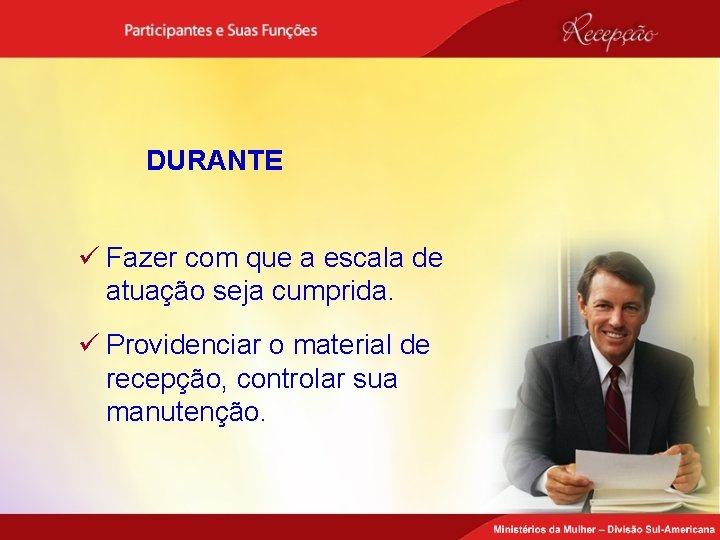 Participantes e Suas Funções

Recepção

DURANTE

✓ Fazer com que a escala de atuação seja cumprida.

✓ Providenciar o material de recepção, controlar sua manutenção.

Ministérios da Mulher – Divisão Sul-Americana